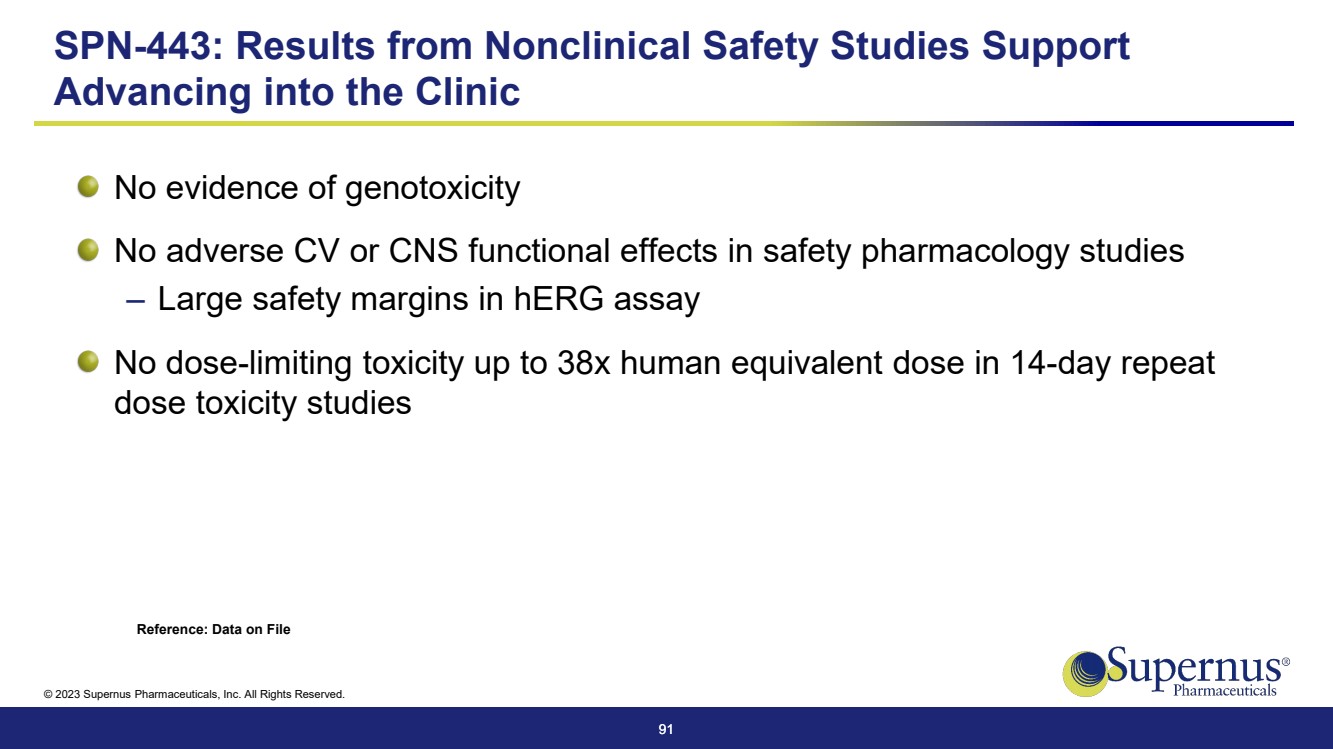 SPN-443: Results from Nonclinical Safety Studies Support Advancing into the Clinic

No evidence of genotoxicity

No adverse CV or CNS functional effects in safety pharmacology studies

– Large safety margins in hERG assay

No dose-limiting toxicity up to 38x human equivalent dose in 14-day repeat dose toxicity studies

Reference: Data on File

© 2023 Supernus Pharmaceuticals, Inc. All Rights Reserved.

Supernus® Pharmaceuticals

91